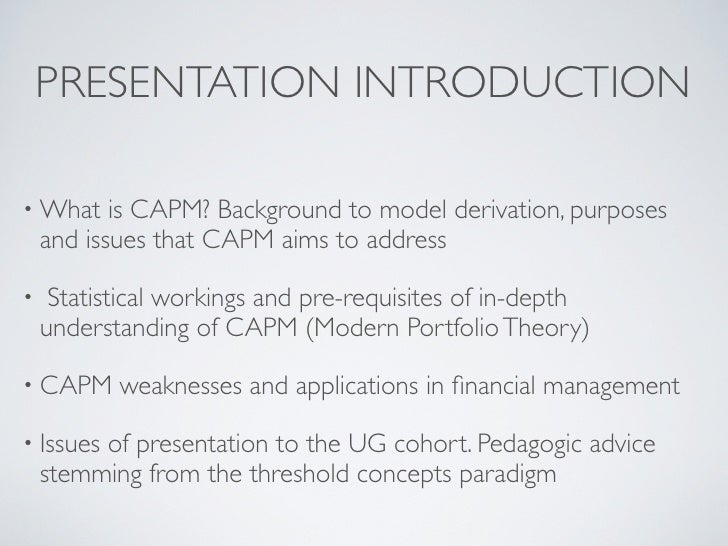 PRESENTATION INTRODUCTION

• What is CAPM? Background to model derivation, purposes and issues that CAPM aims to address

• Statistical workings and pre-requisites of in-depth understanding of CAPM (Modern Portfolio Theory)

• CAPM weaknesses and applications in financial management

• Issues of presentation to the UG cohort. Pedagogic advice stemming from the threshold concepts paradigm